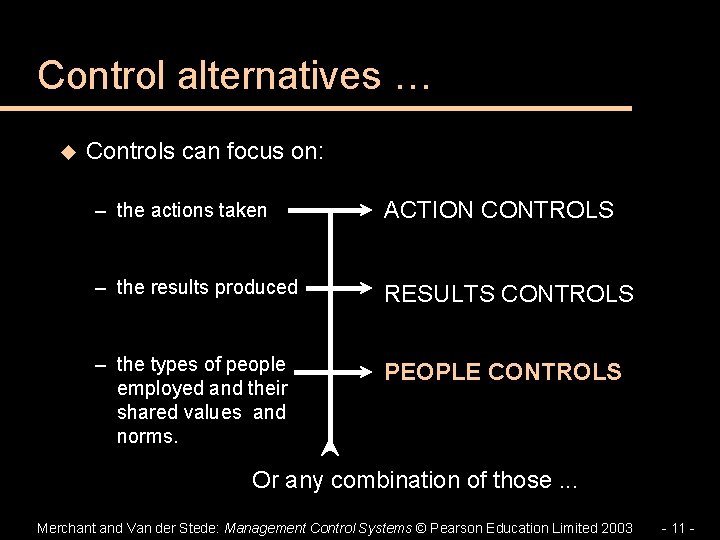 Control alternatives …

Controls can focus on:

– the actions taken

ACTION CONTROLS

– the results produced

RESULTS CONTROLS

– the types of people employed and their shared values and norms.

PEOPLE CONTROLS

Or any combination of those ...

Merchant and Van der Stede: Management Control Systems © Pearson Education Limited 2003

- 11 -